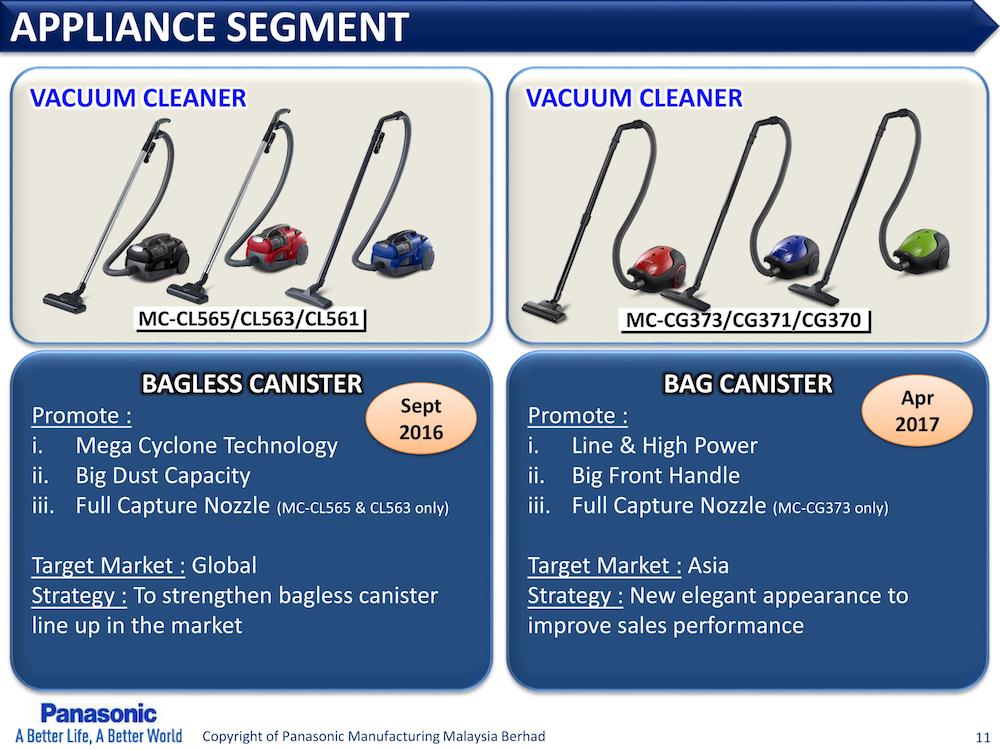 APPLIANCE SEGMENT

VACUUM CLEANER

MC-CL565/CL563/CL561

BAGLESS CANISTER

Sept 2016

Promote :
i. Mega Cyclone Technology
ii. Big Dust Capacity
iii. Full Capture Nozzle (MC-CL565 & CL563 only)

Target Market : Global
Strategy : To strengthen bagless canister line up in the market

VACUUM CLEANER

MC-CG373/CG371/CG370

BAG CANISTER

Apr 2017

Promote :
i. Line & High Power
ii. Big Front Handle
iii. Full Capture Nozzle (MC-CG373 only)

Target Market : Asia
Strategy : New elegant appearance to improve sales performance

Panasonic
A Better Life, A Better World

Copyright of Panasonic Manufacturing Malaysia Berhad

11